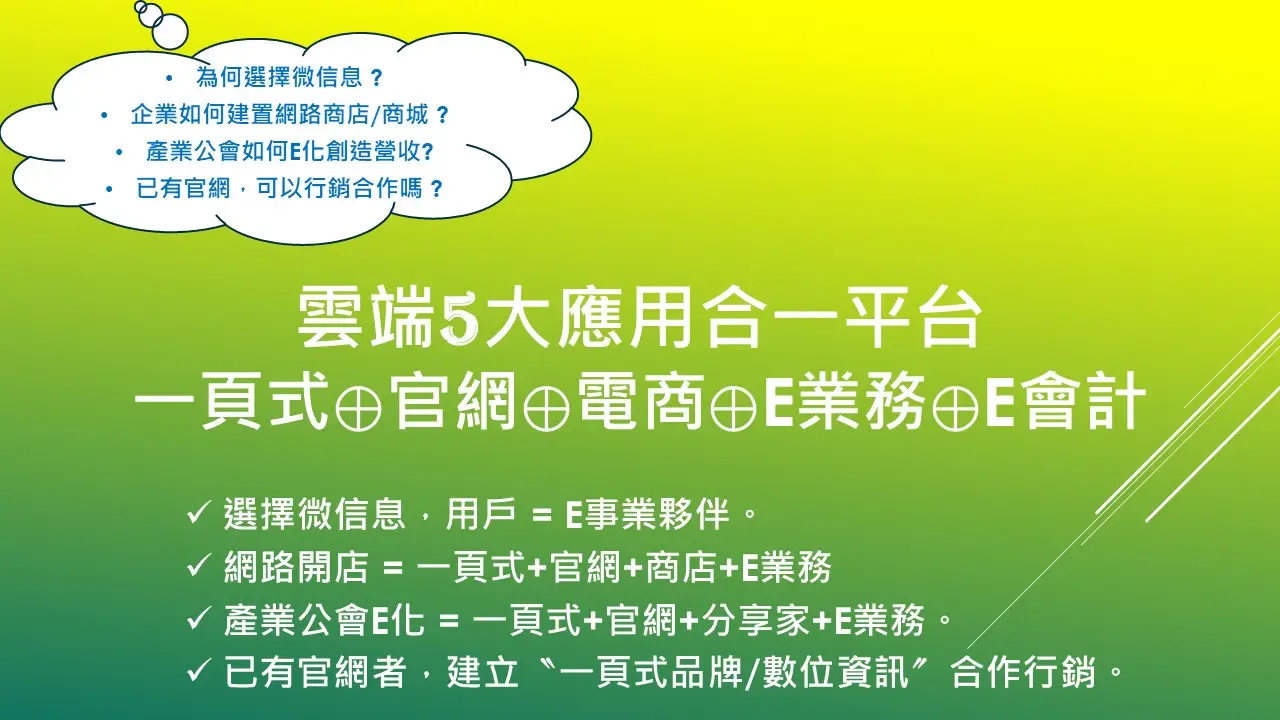 • 為何選擇微信息？
• 企業如何建置網路商店/商城？
• 產業公會如何E化創造營收?
• 已有官網，可以行銷合作嗎？

雲端5大應用合一平台
一頁式⊕官網⊕電商⊕E業務⊕E會計

✓ 選擇微信息，用戶 = E事業夥伴。
✓ 網路開店 = 一頁式+官網+商店+E業務
✓ 產業公會E化 = 一頁式+官網+分享家+E業務。
✓ 已有官網者，建立〝一頁式品牌/數位資訊〞合作行銷。